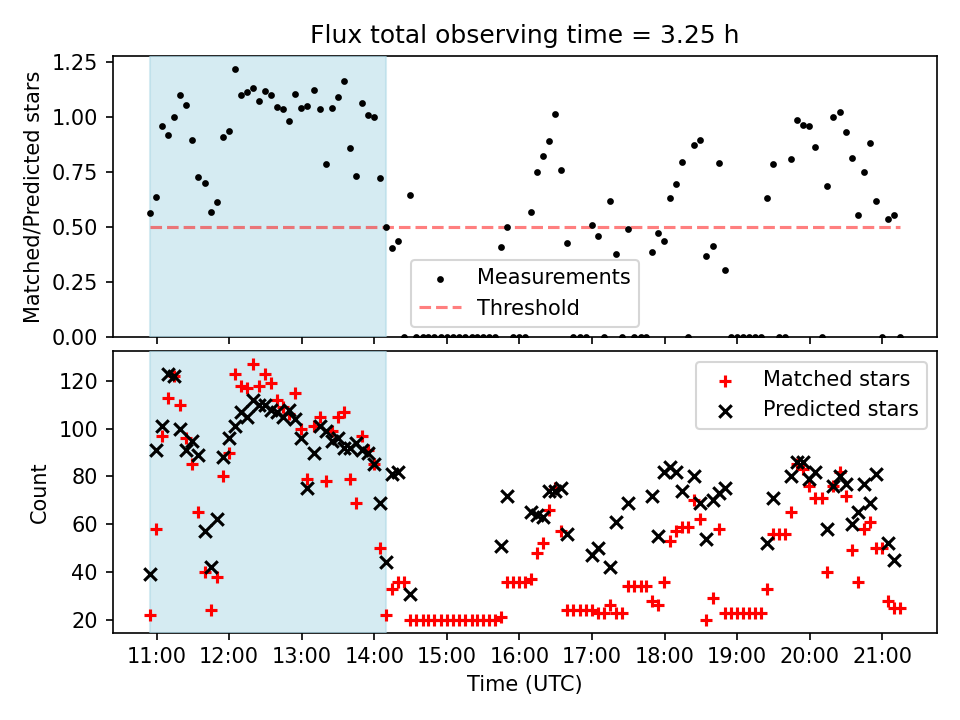 Flux total observing time = 3.25 h

Matched/Predicted stars

1.25
1.00
0.75
0.50
0.25
0.00

Measurements
Threshold

Count

120
100
80
60
40
20

Matched stars
Predicted stars

11:00 12:00 13:00 14:00 15:00 16:00 17:00 18:00 19:00 20:00 21:00

Time (UTC)